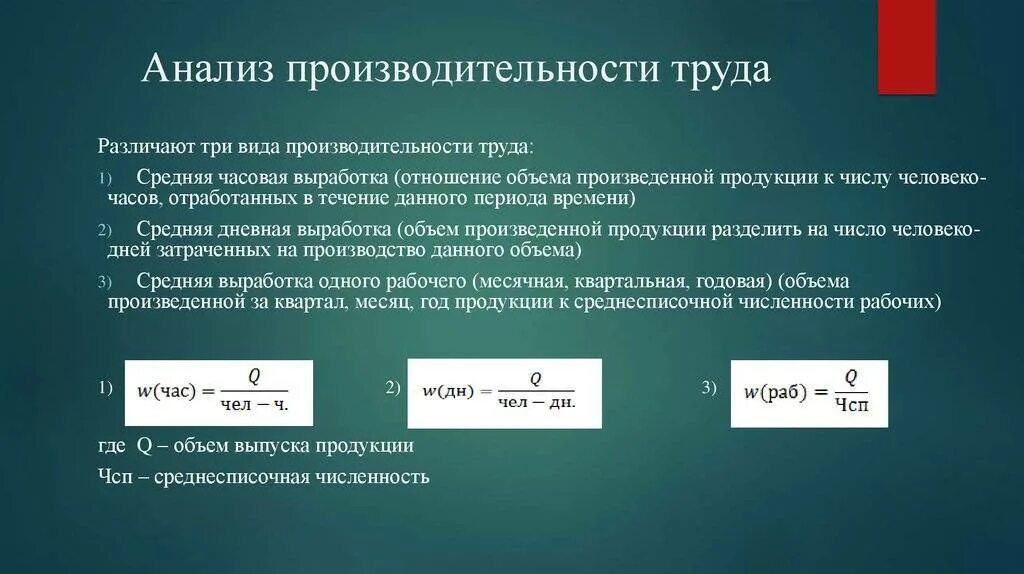 Анализ производительности труда

Различают три вида производительности труда:

1) Средняя часовая выработка (отношение объема произведенной продукции к числу человеко-часов, отработанных в течение данного периода времени)

2) Средняя дневная выработка (объем произведенной продукции разделить на число человеко-дней затраченных на производство данного объема)

3) Средняя выработка одного рабочего (месячная, квартальная, годовая) (объема произведенной за квартал, месяц, год продукции к среднесписочной численности рабочих)

1) $w(\text{час}) = \frac{Q}{\text{чел} - \text{ч.}}$

2) $w(\text{дн}) = \frac{Q}{\text{чел} - \text{дн.}}$

3) $w(\text{раб}) = \frac{Q}{\text{Чсп}}$

где Q – объем выпуска продукции

Чсп – среднесписочная численность